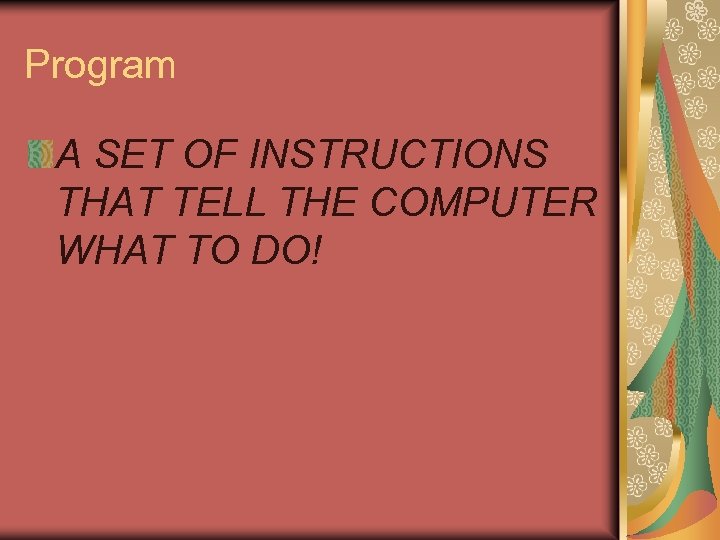 Program

A SET OF INSTRUCTIONS THAT TELL THE COMPUTER WHAT TO DO!